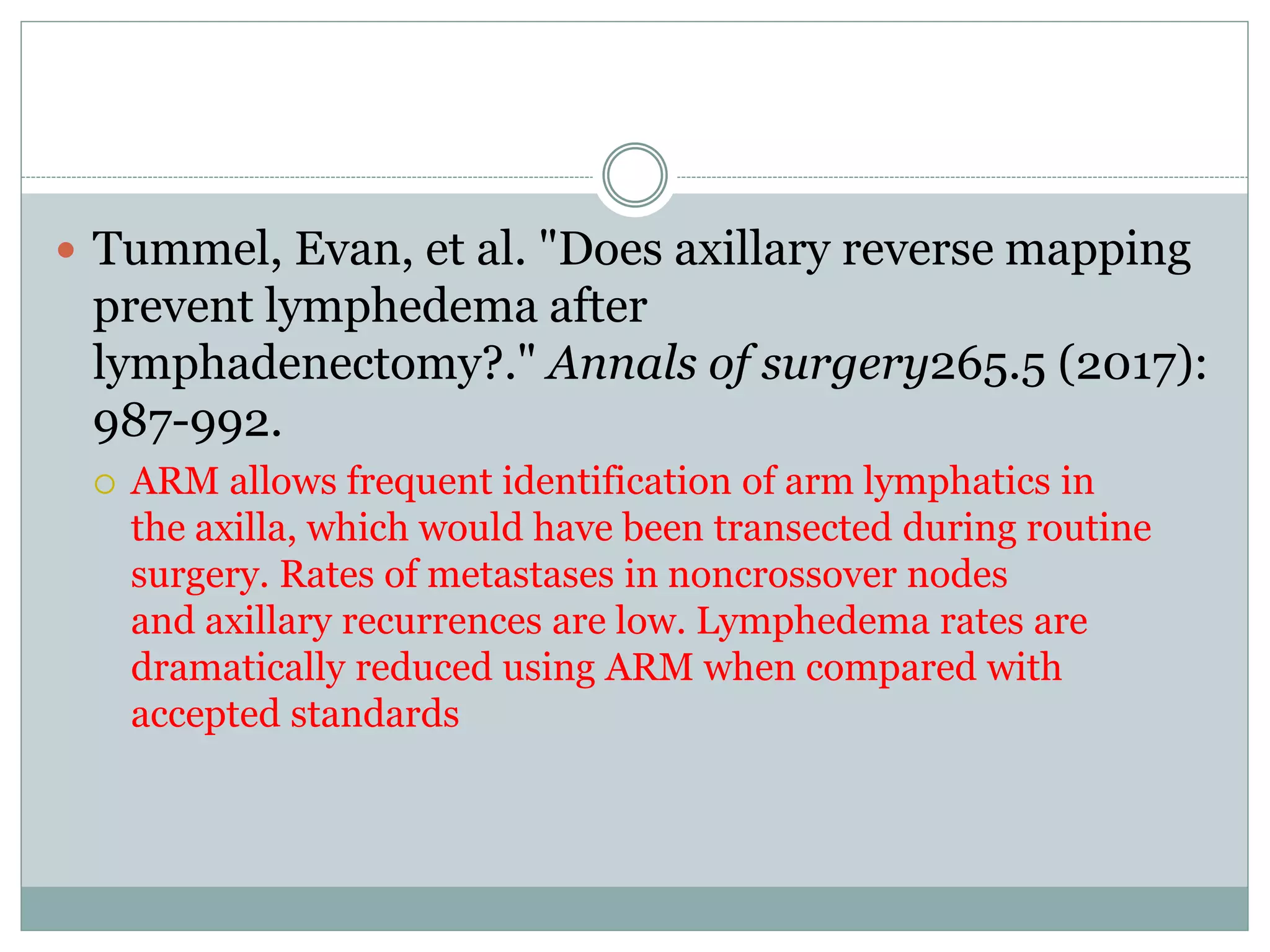 Tummel, Evan, et al. "Does axillary reverse mapping prevent lymphedema after lymphadenectomy?." Annals of surgery265.5 (2017): 987-992.

ARM allows frequent identification of arm lymphatics in the axilla, which would have been transected during routine surgery. Rates of metastases in noncrossover nodes and axillary recurrences are low. Lymphedema rates are dramatically reduced using ARM when compared with accepted standards